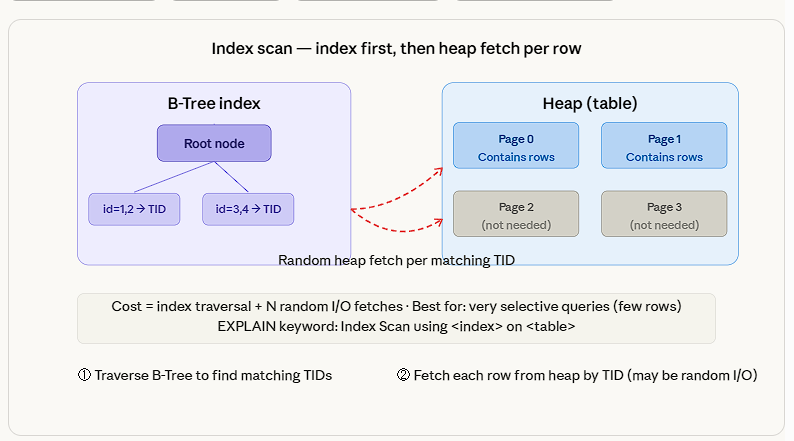 Index scan — index first, then heap fetch per row

B-Tree index

Root node

id=1,2 → TID

id=3,4 → TID

Heap (table)

Page 0
Contains rows

Page 1
Contains rows

Page 2
(not needed)

Page 3
(not needed)

Random heap fetch per matching TID

Cost = index traversal + N random I/O fetches · Best for: very selective queries (few rows)
EXPLAIN keyword: Index Scan using <index> on <table>

① Traverse B-Tree to find matching TIDs

② Fetch each row from heap by TID (may be random I/O)